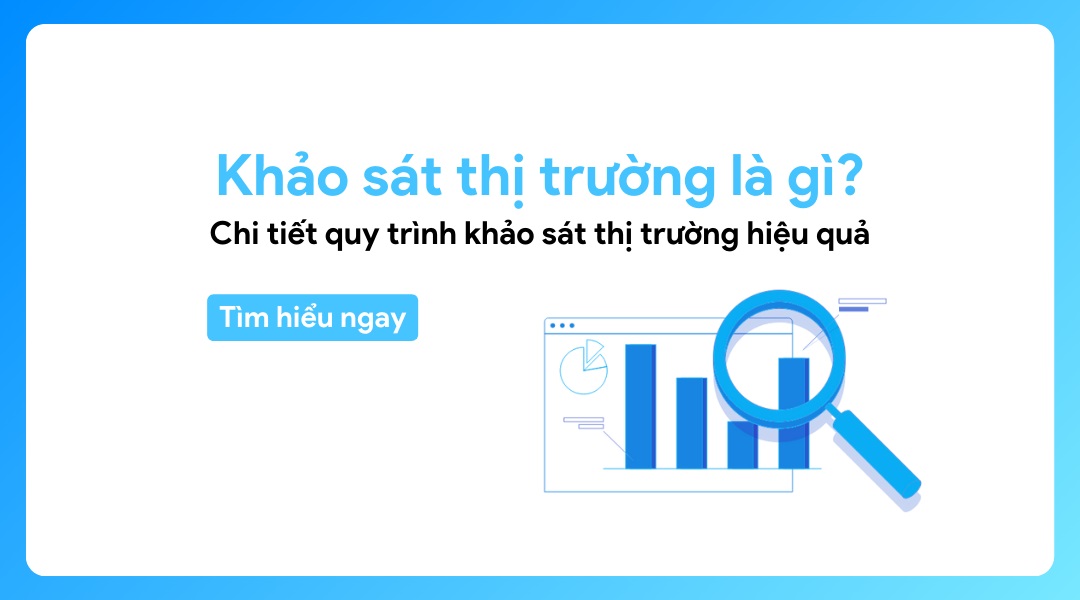 Khảo sát thị trường là gì?
Chi tiết quy trình khảo sát thị trường hiệu quả

Tìm hiểu ngay